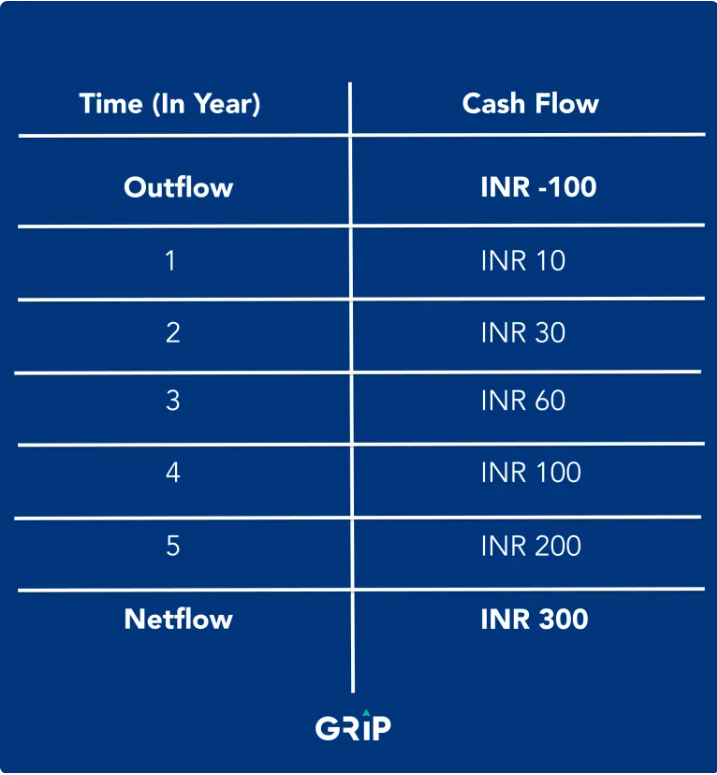 | Time (In Year) | Cash Flow |
|---|---|
| Outflow | INR -100 |
| 1 | INR 10 |
| 2 | INR 30 |
| 3 | INR 60 |
| 4 | INR 100 |
| 5 | INR 200 |
| Netflow | INR 300 |

GRIP